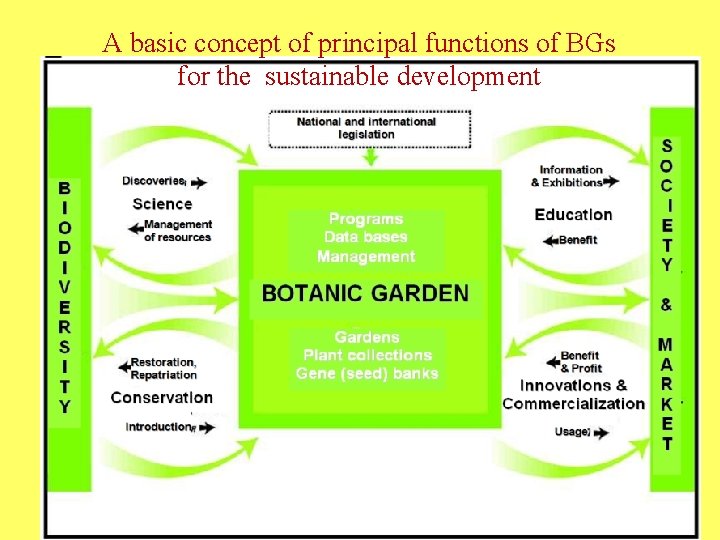 A basic concept of principal functions of BGs for the sustainable development

National and international legislation

BIODIVERSITY

Discoveries

Science

Management of resources

Restoration, Repatriation

Conservation

Introduction

Programs
Data bases
Management

BOTANIC GARDEN

Gardens
Plant collections
Gene (seed) banks

Information & Exhibitions

Education

Benefit

Benefit & Profit

Innovations & Commercialization

Usage

SOCIETY & MARKET